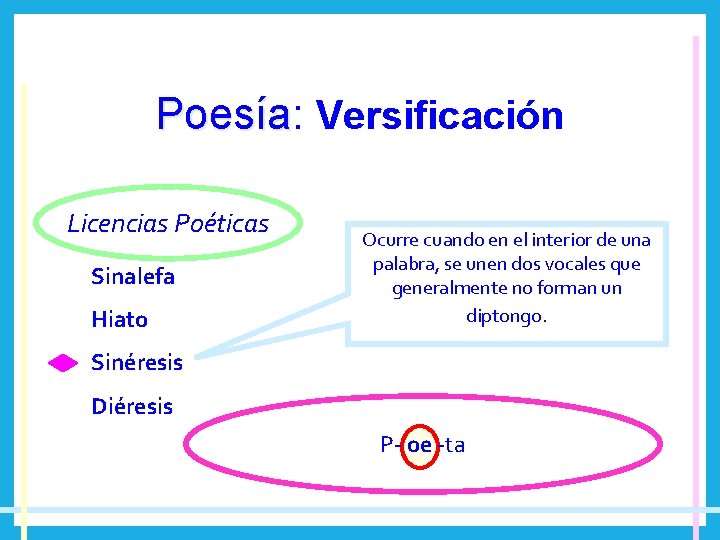 Poesía: Versificación

Licencias Poéticas

Sinalefa

Hiato

Sinéresis

Diéresis

Ocurre cuando en el interior de una palabra, se unen dos vocales que generalmente no forman un diptongo.

P-oe-ta